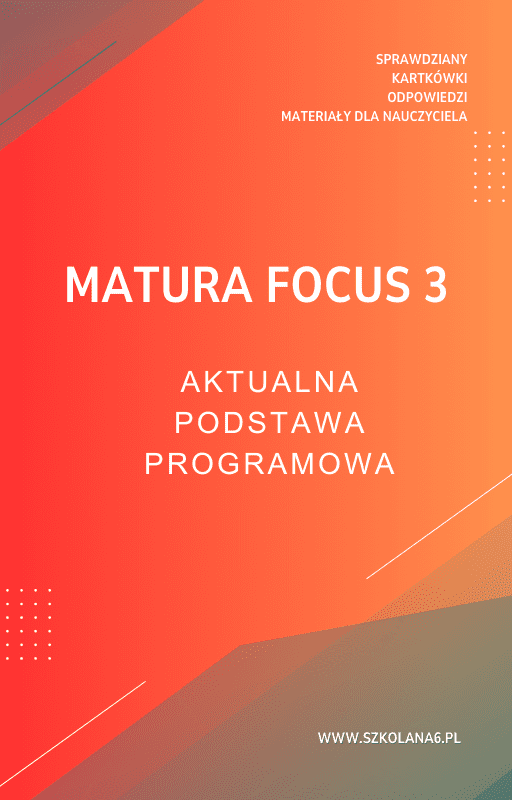 SPRAWDZIANY
KARTKÓWKI
ODPOWIEDZI
MATERIAŁY DLA NAUCZYCIELA

MATURA FOCUS 3

AKTUALNA
PODSTAWA
PROGRAMOWA

WWW.SZKOLANA6.PL